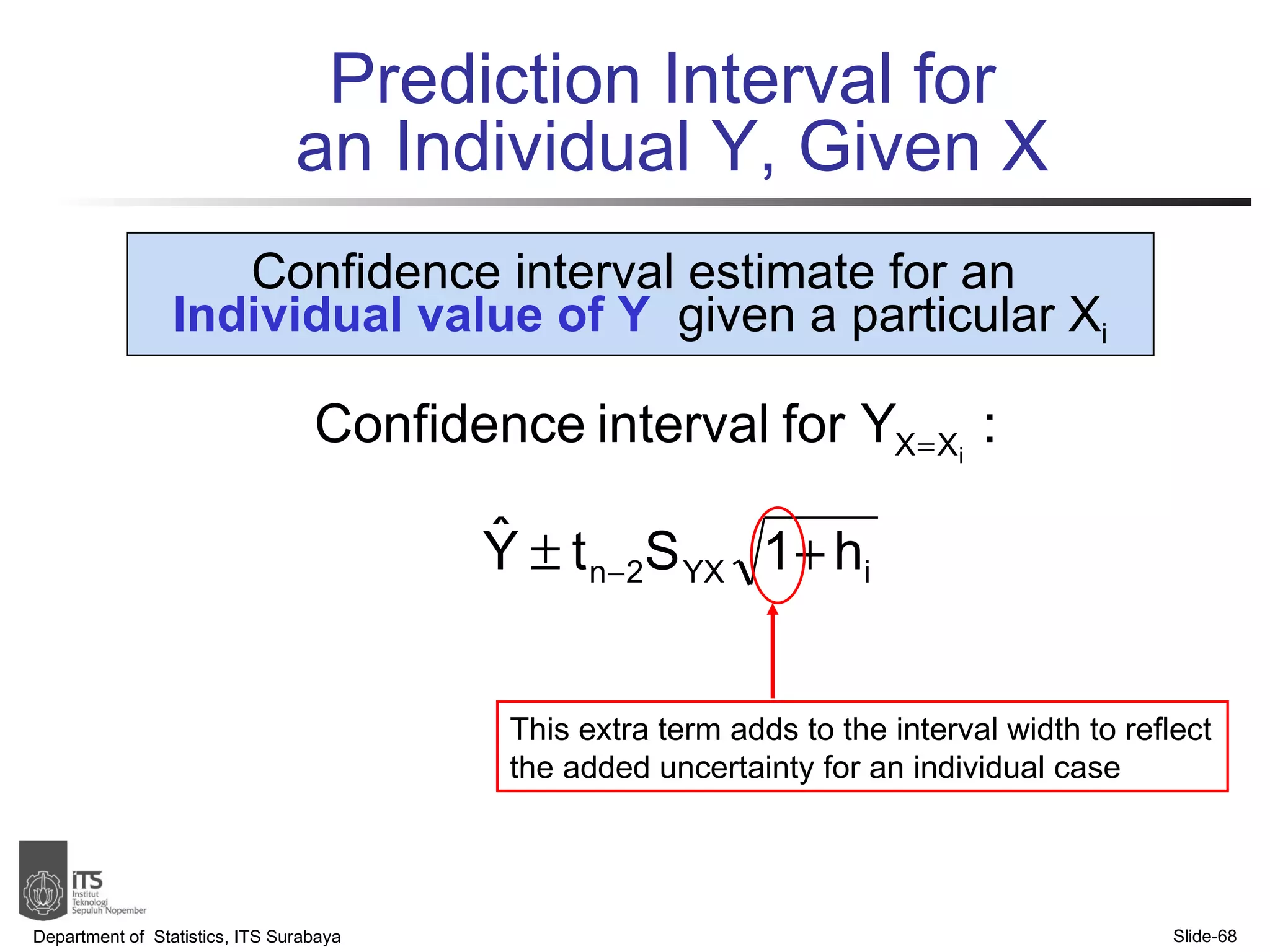 Prediction Interval for an Individual Y, Given X

Confidence interval estimate for an Individual value of Y given a particular $X_i$

Confidence interval for $Y_{X=X_i}$ :

$\hat{Y} \pm t_{n-2} S_{YX} \sqrt{1 + h_i}$

This extra term adds to the interval width to reflect the added uncertainty for an individual case

ITS
Institut
Teknologi
Sepuluh Nopember

Department of Statistics, ITS Surabaya

Slide-68